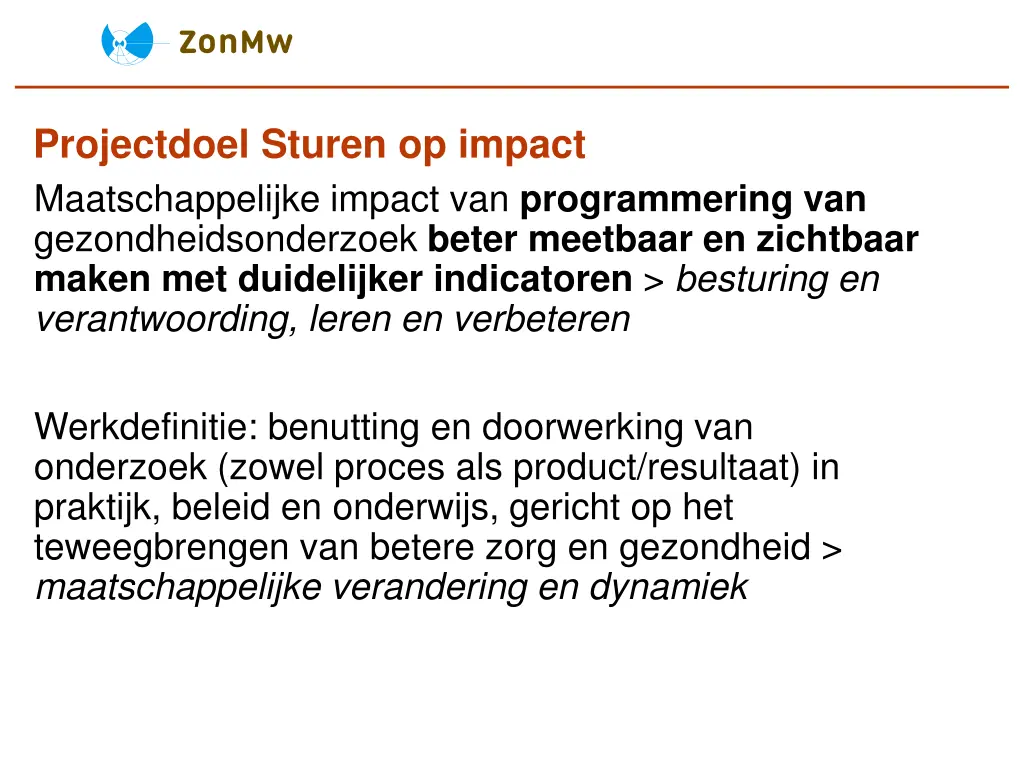 ZonMw

Projectdoel Sturen op impact

Maatschappelijke impact van programmering van gezondheidsonderzoek beter meetbaar en zichtbaar maken met duidelijker indicatoren > besturing en verantwoording, leren en verbeteren

Werkdefinitie: benutting en doorwerking van onderzoek (zowel proces als product/resultaat) in praktijk, beleid en onderwijs, gericht op het teweegbrengen van betere zorg en gezondheid > maatschappelijke verandering en dynamiek